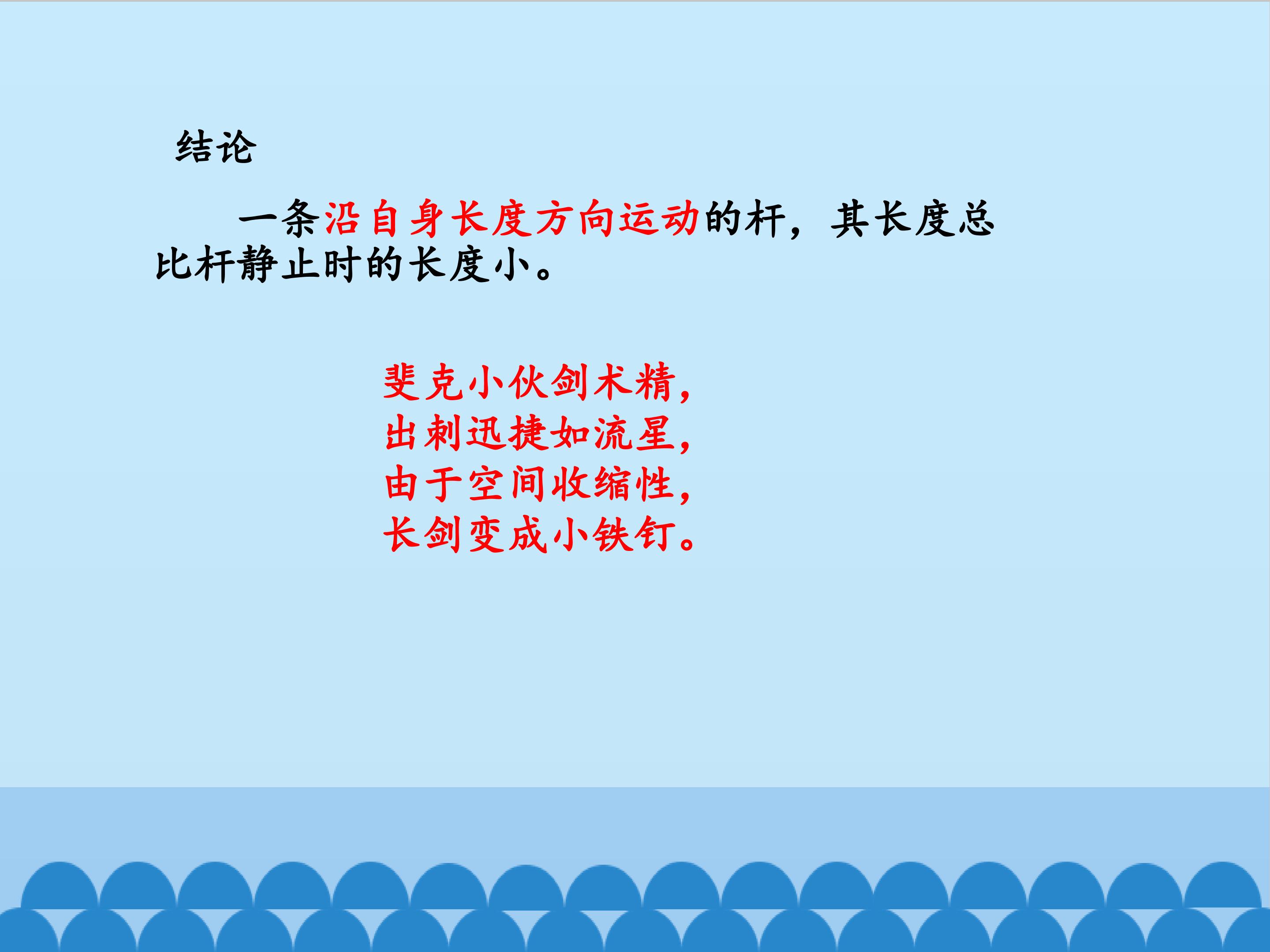 结论

一条沿自身长度方向运动的杆，其长度总比杆静止时的长度小。

斐克小伙剑术精，
出刺迅捷如流星，
由于空间收缩性，
长剑变成小铁钉。